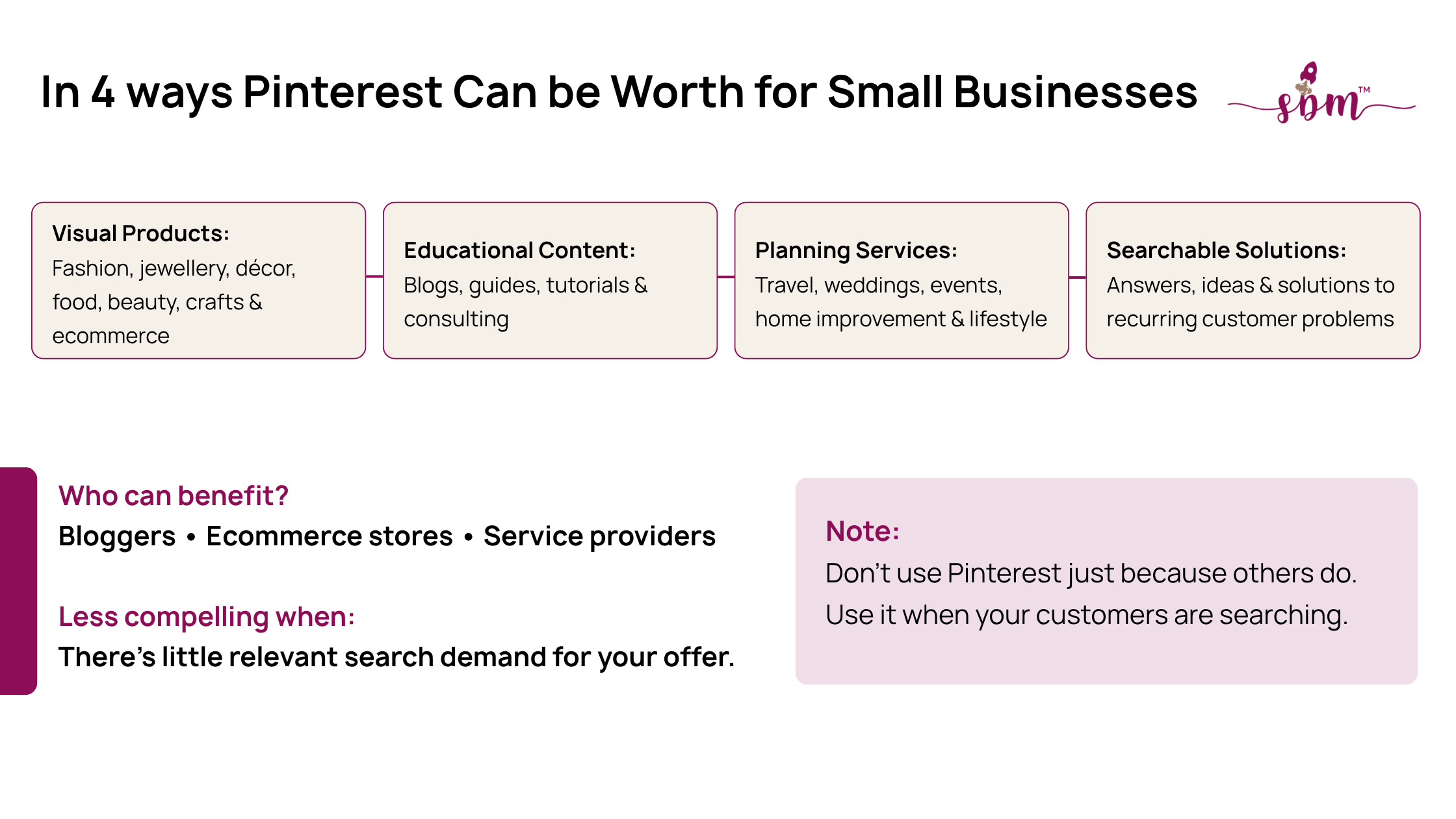 In 4 ways Pinterest Can be Worth for Small Businesses

sbm™

Visual Products:
Fashion, jewellery, décor, food, beauty, crafts & ecommerce

Educational Content:
Blogs, guides, tutorials & consulting

Planning Services:
Travel, weddings, events, home improvement & lifestyle

Searchable Solutions:
Answers, ideas & solutions to recurring customer problems

Who can benefit?
Bloggers • Ecommerce stores • Service providers

Less compelling when:
There's little relevant search demand for your offer.

Note:
Don't use Pinterest just because others do. Use it when your customers are searching.